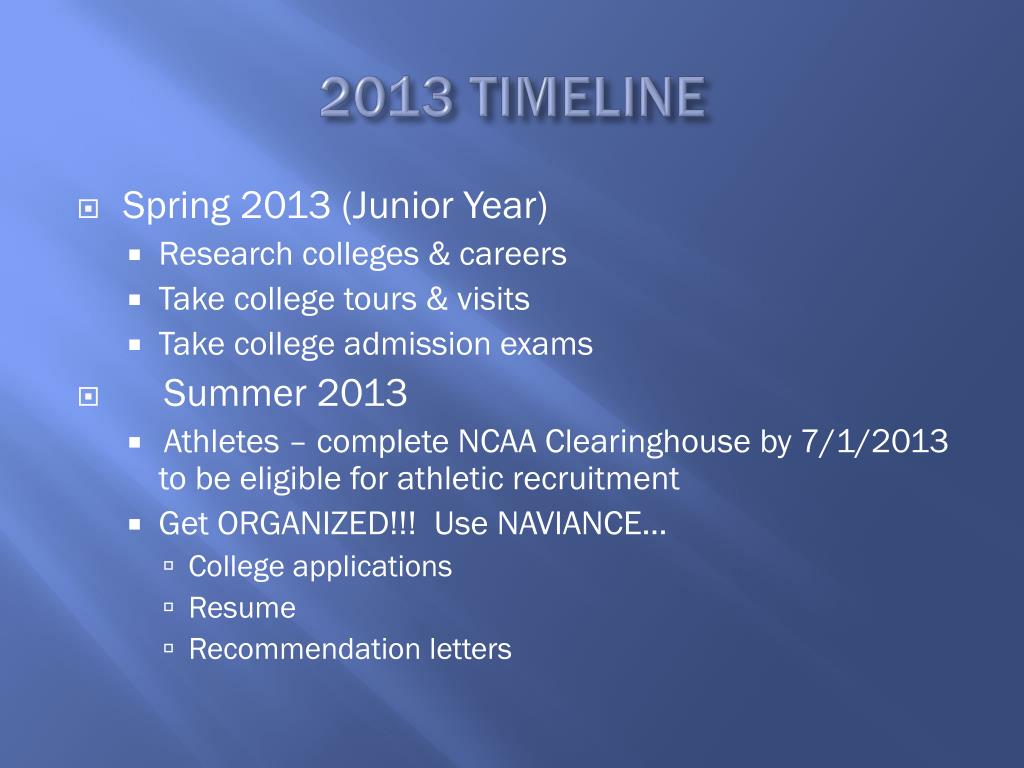 2013 TIMELINE

Spring 2013 (Junior Year)

Research colleges & careers

Take college tours & visits

Take college admission exams

Summer 2013

Athletes – complete NCAA Clearinghouse by 7/1/2013 to be eligible for athletic recruitment

Get ORGANIZED!!! Use NAVIANCE…

College applications

Resume

Recommendation letters